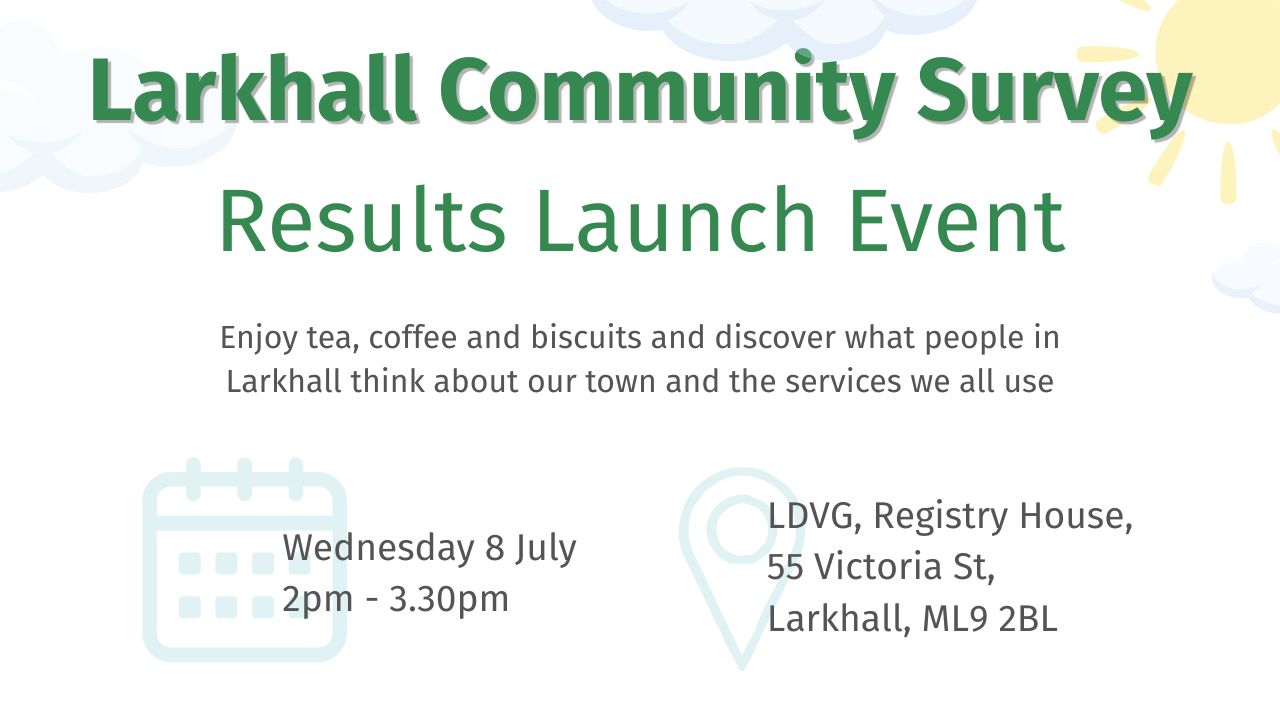 Larkhall Community Survey
Results Launch Event

Enjoy tea, coffee and biscuits and discover what people in Larkhall think about our town and the services we all use

Wednesday 8 July
2pm - 3.30pm

LDVG, Registry House,
55 Victoria St,
Larkhall, ML9 2BL